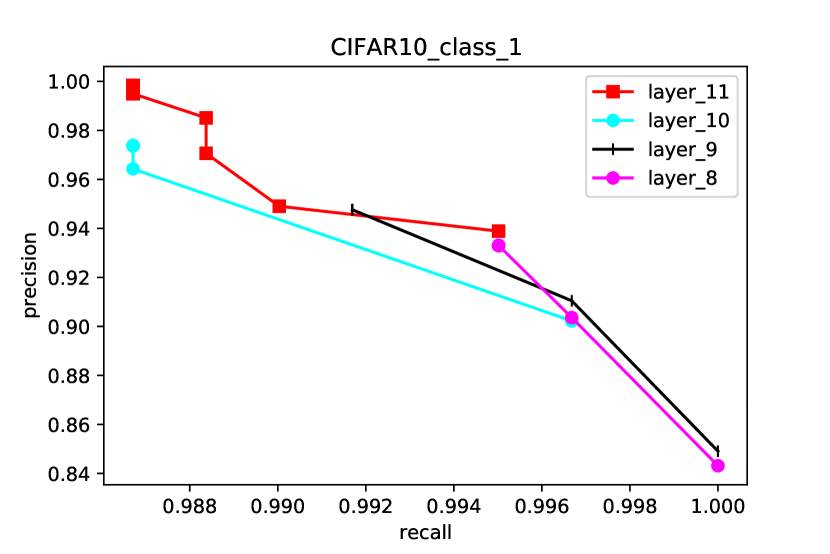 CIFAR10_class_1

layer_11
layer_10
layer_9
layer_8

precision

1.00
0.98
0.96
0.94
0.92
0.90
0.88
0.86
0.84

0.988
0.990
0.992
0.994
0.996
0.998
1.000

recall